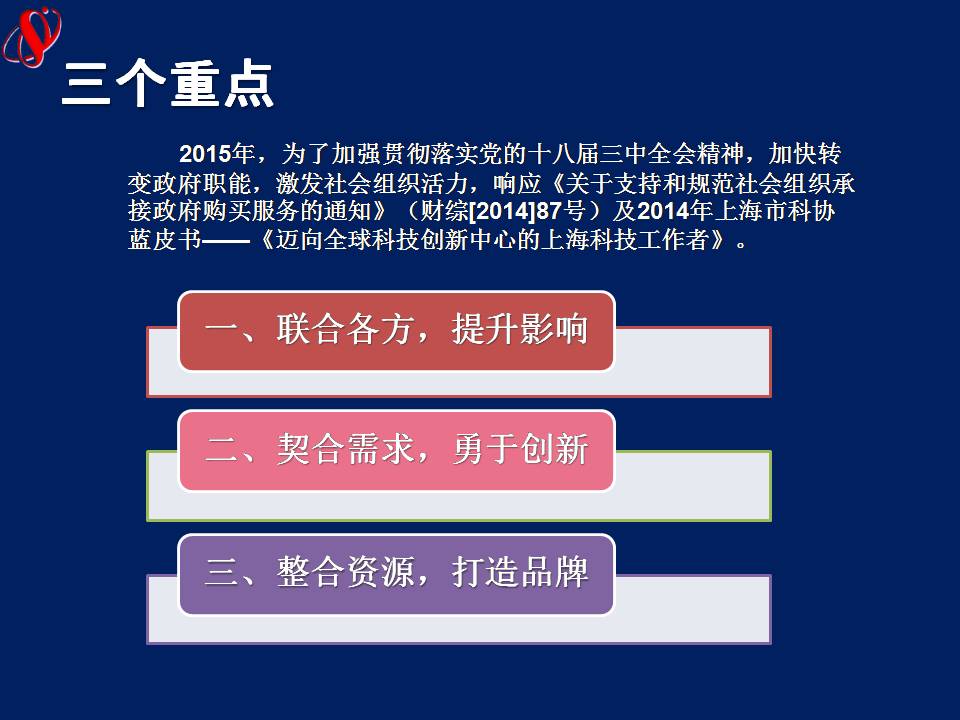 三个重点

2015年，为了加强贯彻落实党的十八届三中全会精神，加快转变政府职能，激发社会组织活力，响应《关于支持和规范社会组织承接政府购买服务的通知》（财综[2014]87号）及2014年上海市科协蓝皮书——《迈向全球科技创新中心的上海科技工作者》。

一、联合各方，提升影响

二、契合需求，勇于创新

三、整合资源，打造品牌